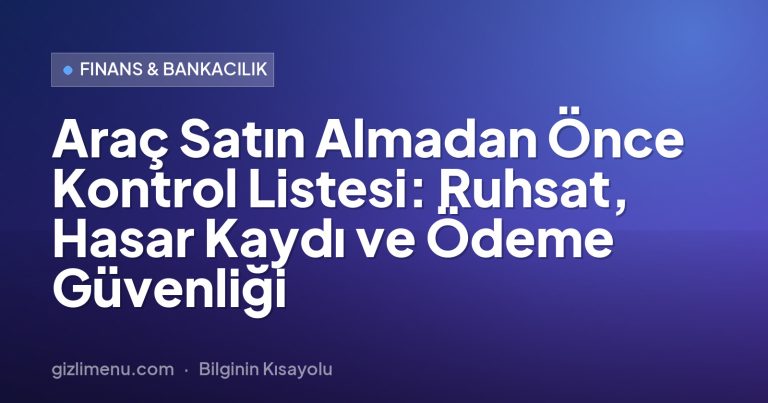 FINANS & BANKACILIK

Araç Satın Almadan Önce Kontrol Listesi: Ruhsat, Hasar Kaydı ve Ödeme Güvenliği

gizlimenu.com · Bilginin Kısayolu